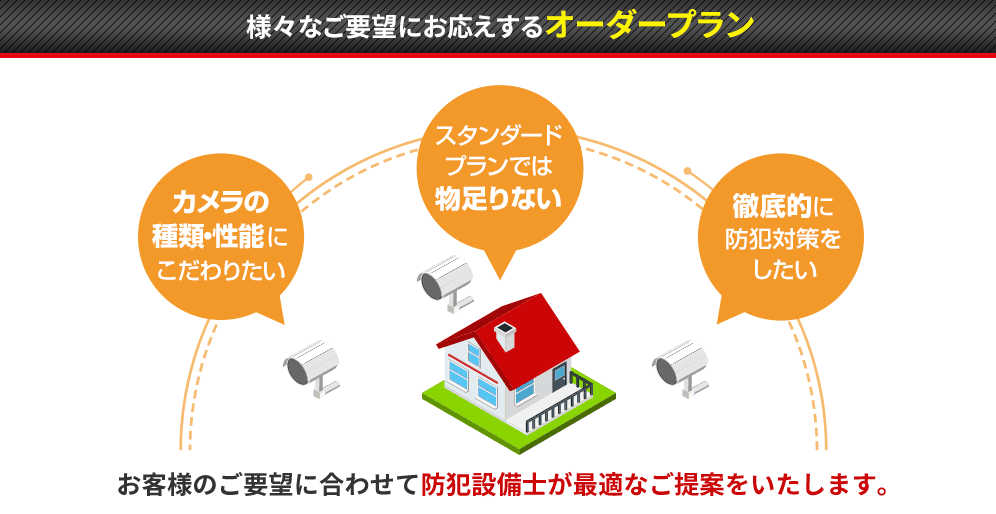 様々なご要望にお応えするオーダープラン

カメラの種類・性能にこだわりたい

スタンダードプランでは物足りない

徹底的に防犯対策をしたい

お客様のご要望に合わせて防犯設備士が最適なご提案をいたします。